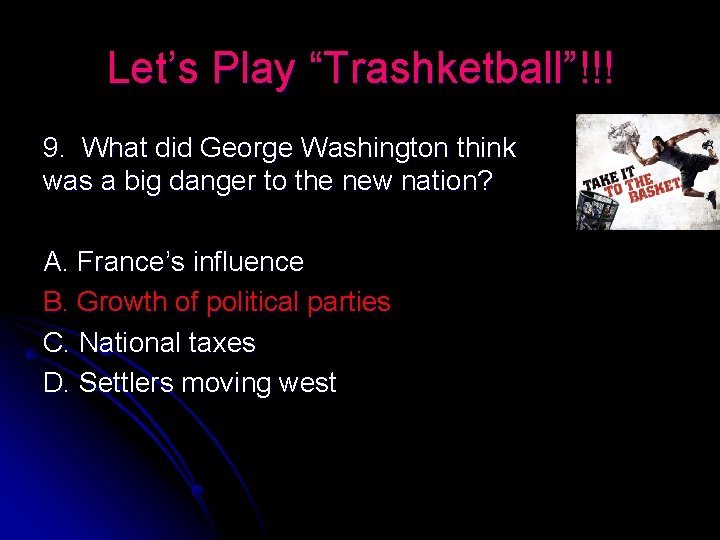 Let's Play "Trashketball"!!!

9. What did George Washington think was a big danger to the new nation?

TAKE IT TO THE BASKET

A. France's influence
B. Growth of political parties
C. National taxes
D. Settlers moving west